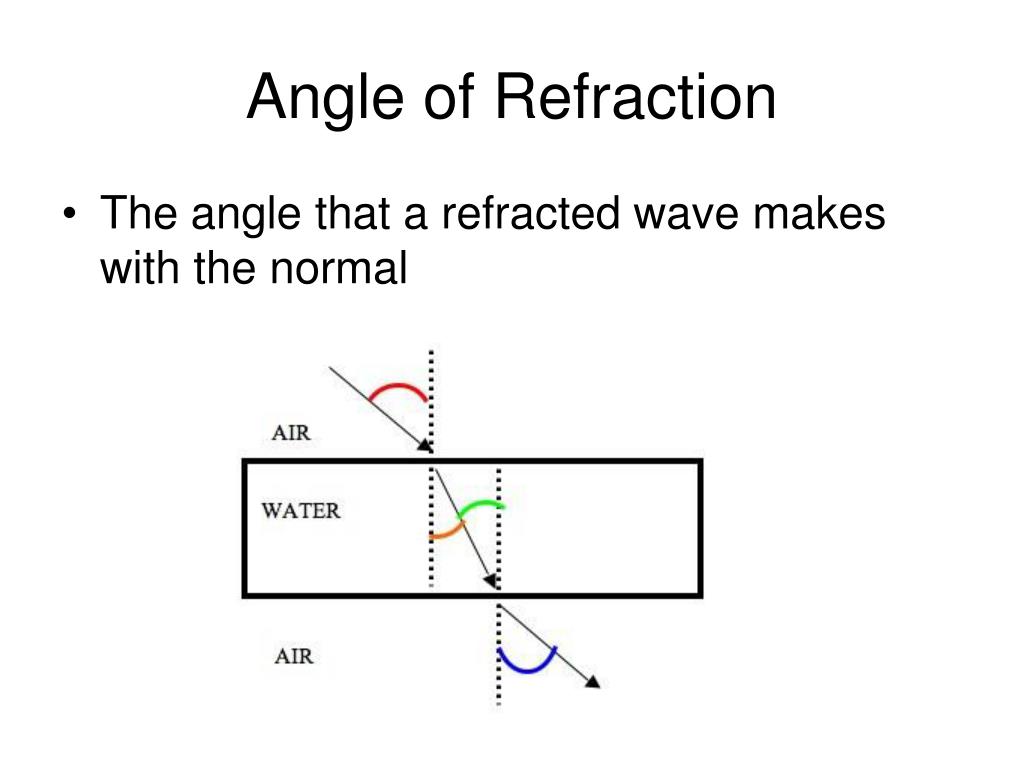 Angle of Refraction

• The angle that a refracted wave makes with the normal

AIR

WATER

AIR